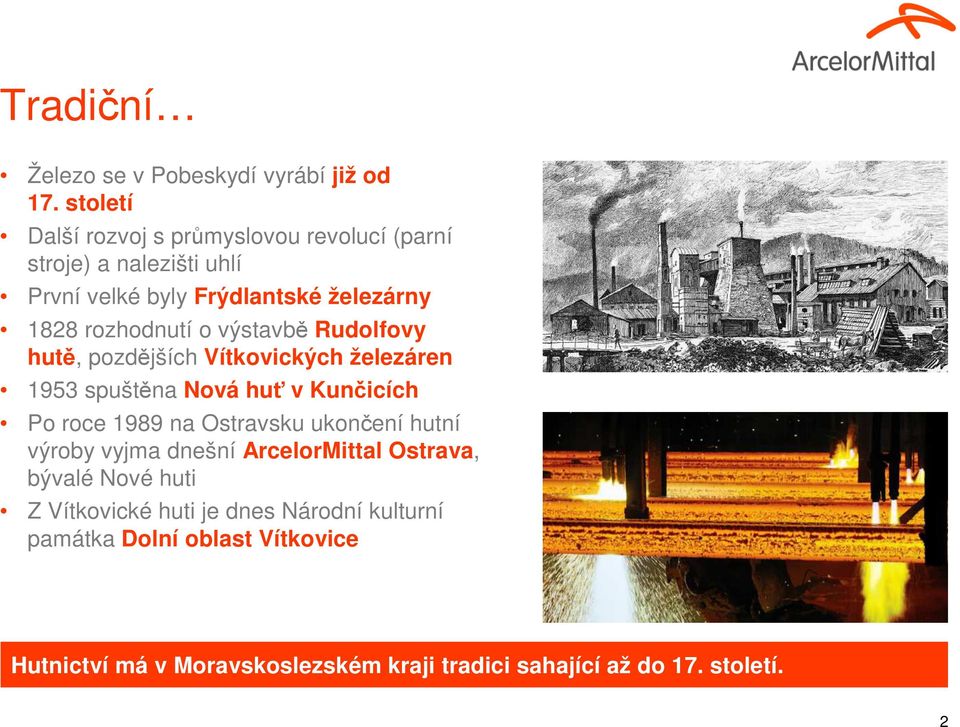 ArcelorMittal

Tradiční…

• Železo se v Pobeskydí vyrábí již od 17. století
• Další rozvoj s průmyslovou revolucí (parní stroje) a nalezišti uhlí
• První velké byly Frýdlantské železárny
• 1828 rozhodnutí o výstavbě Rudolfovy hutě, pozdějších Vítkovických železáren
• 1953 spuštěna Nová huť v Kunčicích
• Po roce 1989 na Ostravsku ukončení hutní výroby vyjma dnešní ArcelorMittal Ostrava, bývalé Nové huti
• Z Vítkovické huti je dnes Národní kulturní památka Dolní oblast Vítkovice

Hutnictví má v Moravskoslezském kraji tradici sahající až do 17. století.

2